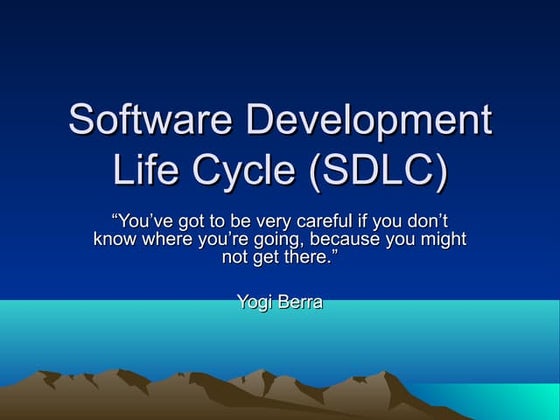 Software Development Life Cycle (SDLC)

“You’ve got to be very careful if you don’t know where you’re going, because you might not get there.”

Yogi Berra